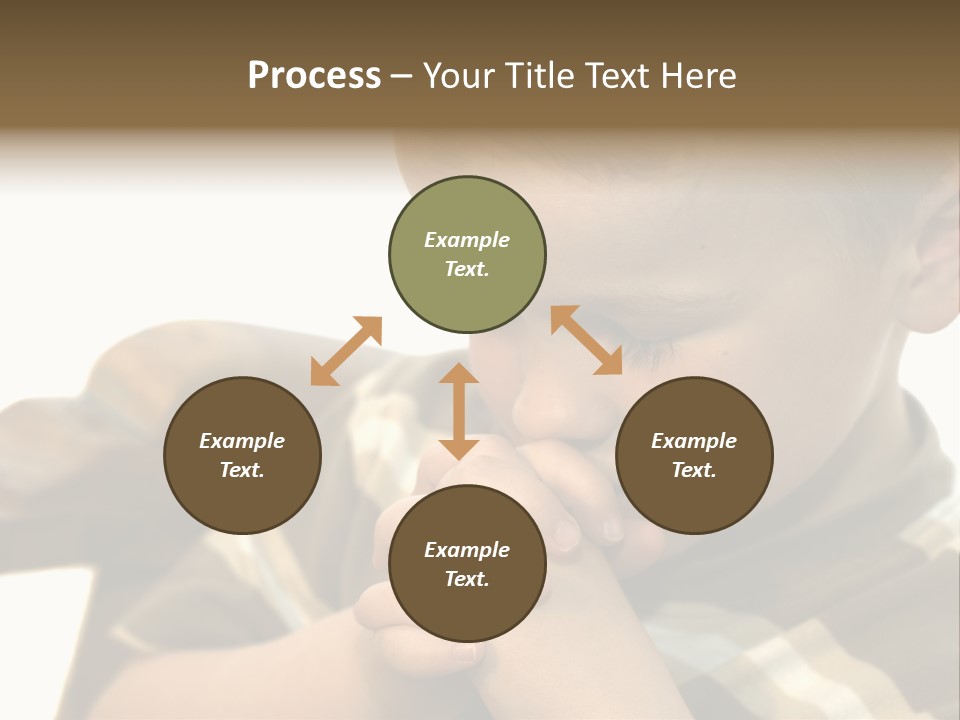 Process – Your Title Text Here

Example Text.

Example Text.

Example Text.

Example Text.